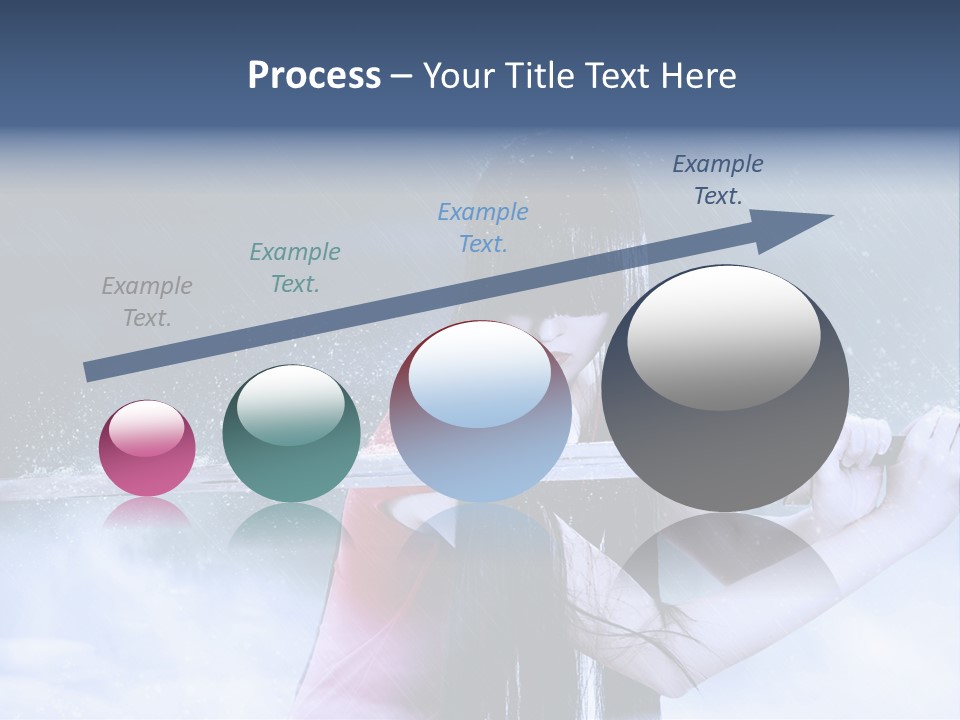 Process – Your Title Text Here

Example Text.

Example Text.

Example Text.

Example Text.